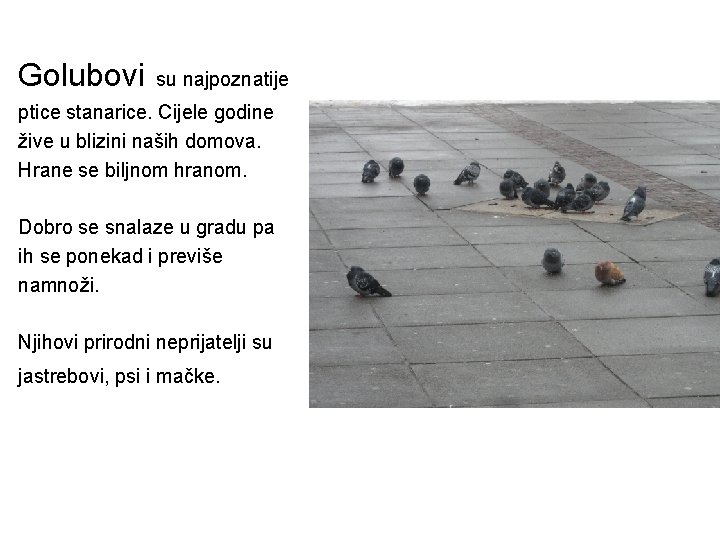 Golubovi su najpoznatije ptice stanarice. Cijele godine žive u blizini naših domova. Hrane se biljnom hranom.

Dobro se snalaze u gradu pa ih se ponekad i previše namnoži.

Njihovi prirodni neprijatelji su jastrebovi, psi i mačke.